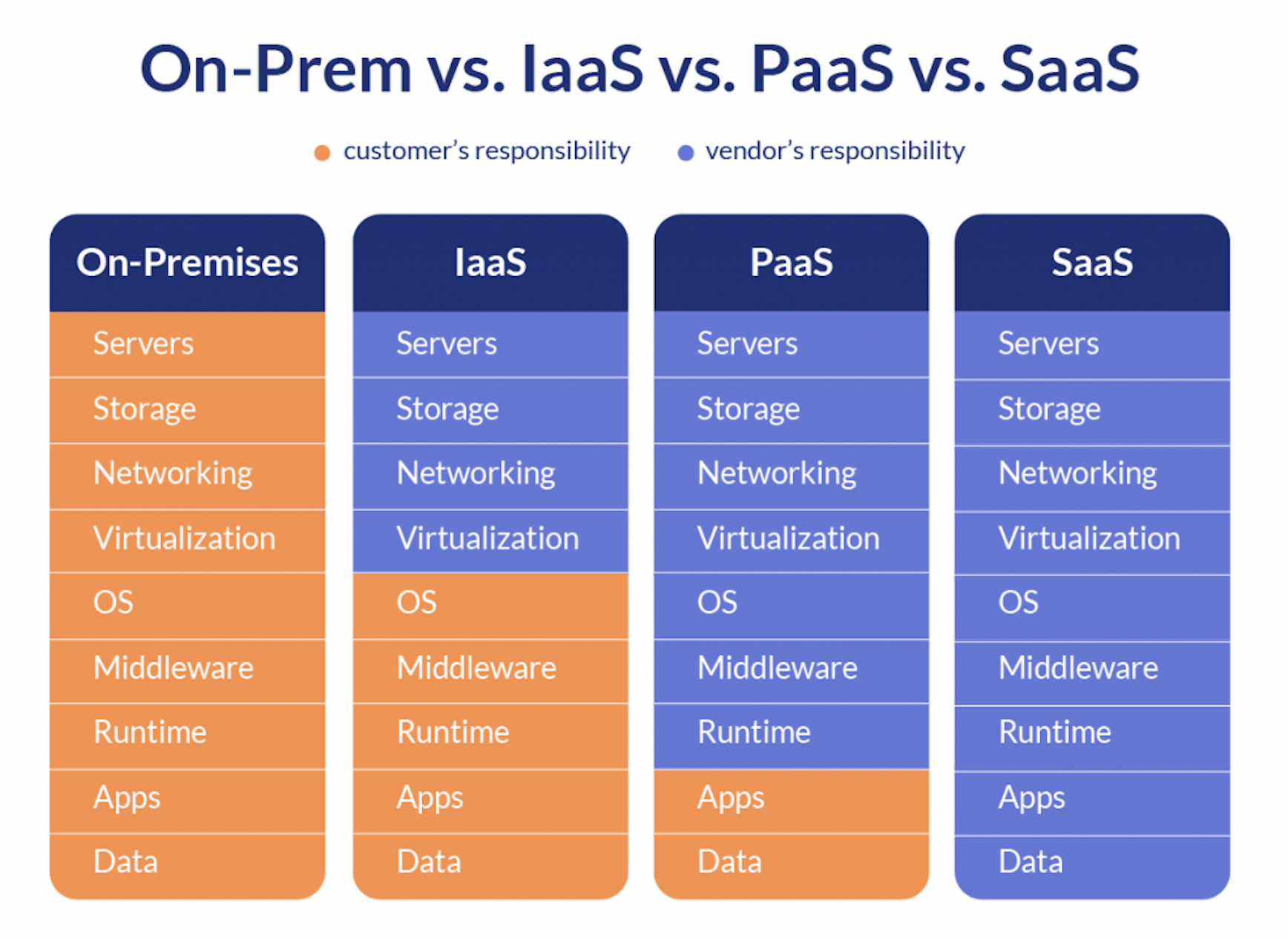 On-Prem vs. IaaS vs. PaaS vs. SaaS

customer's responsibility vendor's responsibility

| On-Premises | IaaS | PaaS | SaaS |
|---|---|---|---|
| Servers | Servers | Servers | Servers |
| Storage | Storage | Storage | Storage |
| Networking | Networking | Networking | Networking |
| Virtualization | Virtualization | Virtualization | Virtualization |
| OS | OS | OS | OS |
| Middleware | Middleware | Middleware | Middleware |
| Runtime | Runtime | Runtime | Runtime |
| Apps | Apps | Apps | Apps |
| Data | Data | Data | Data |